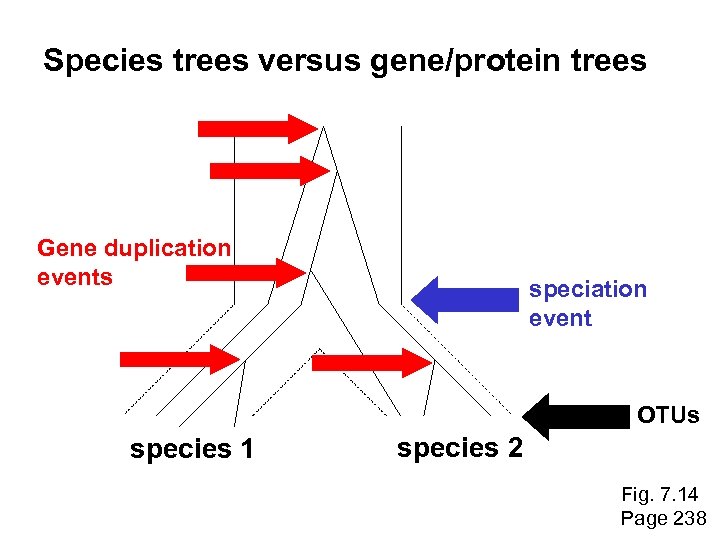 Species trees versus gene/protein trees

Gene duplication events

speciation event

OTUs

species 1

species 2

Fig. 7.14
Page 238